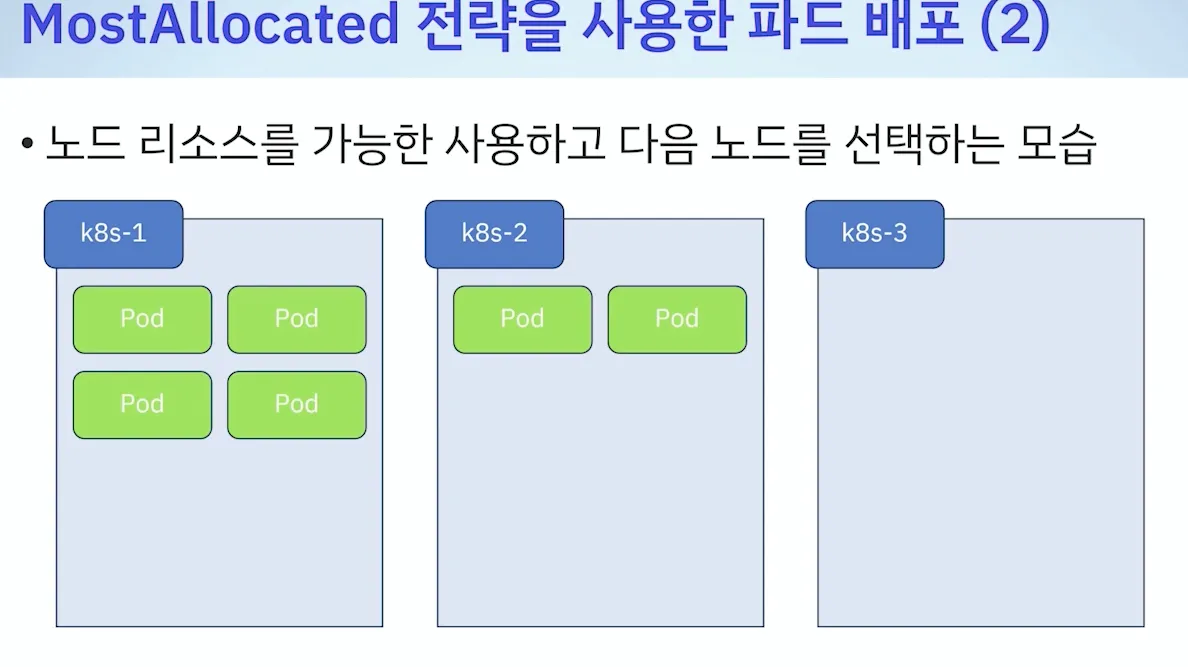 MostAllocated 전략을 사용한 파드 배포 (2)

• 노드 리소스를 가능한 사용하고 다음 노드를 선택하는 모습

k8s-1

Pod Pod

Pod Pod

k8s-2

Pod Pod

k8s-3